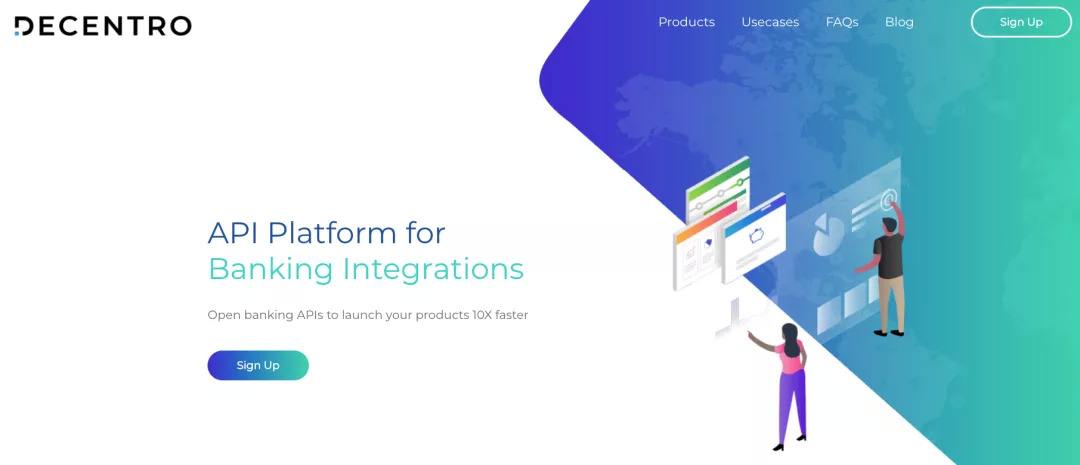 DECENTRO

Products Usecases FAQs Blog Sign Up

API Platform for
Banking Integrations

Open banking APIs to launch your products 10X faster

Sign Up